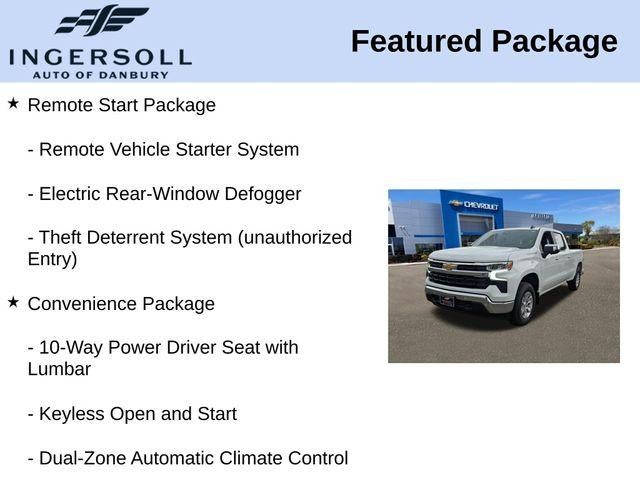 INGERSOLL
AUTO OF DANBURY

Featured Package

★ Remote Start Package

- Remote Vehicle Starter System

- Electric Rear-Window Defogger

- Theft Deterrent System (unauthorized Entry)

★ Convenience Package

- 10-Way Power Driver Seat with Lumbar

- Keyless Open and Start

- Dual-Zone Automatic Climate Control

CHEVROLET